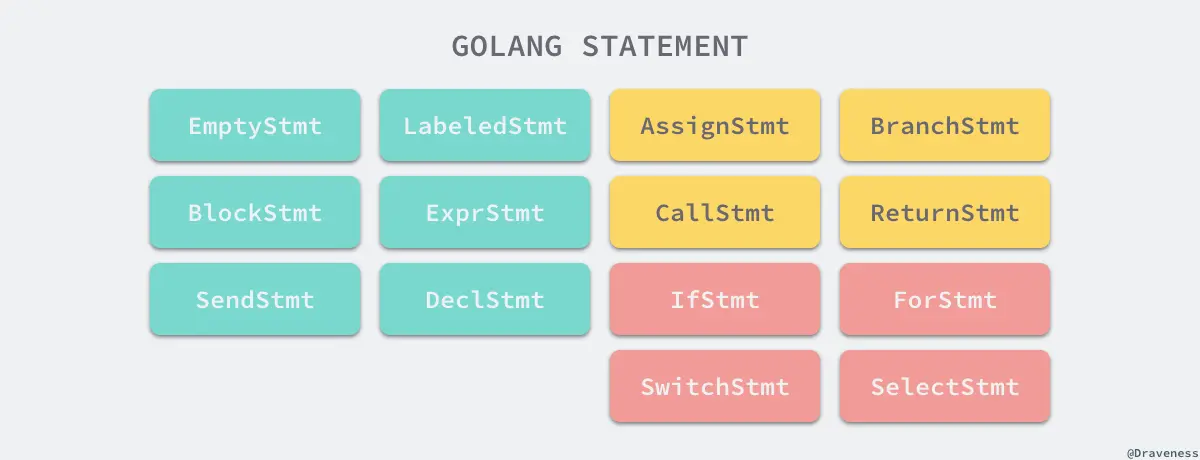 GOLANG STATEMENT

EmptyStmt

LabeledStmt

AssignStmt

BranchStmt

BlockStmt

ExprStmt

CallStmt

ReturnStmt

SendStmt

DeclStmt

IfStmt

ForStmt

SwitchStmt

SelectStmt

@Draveness